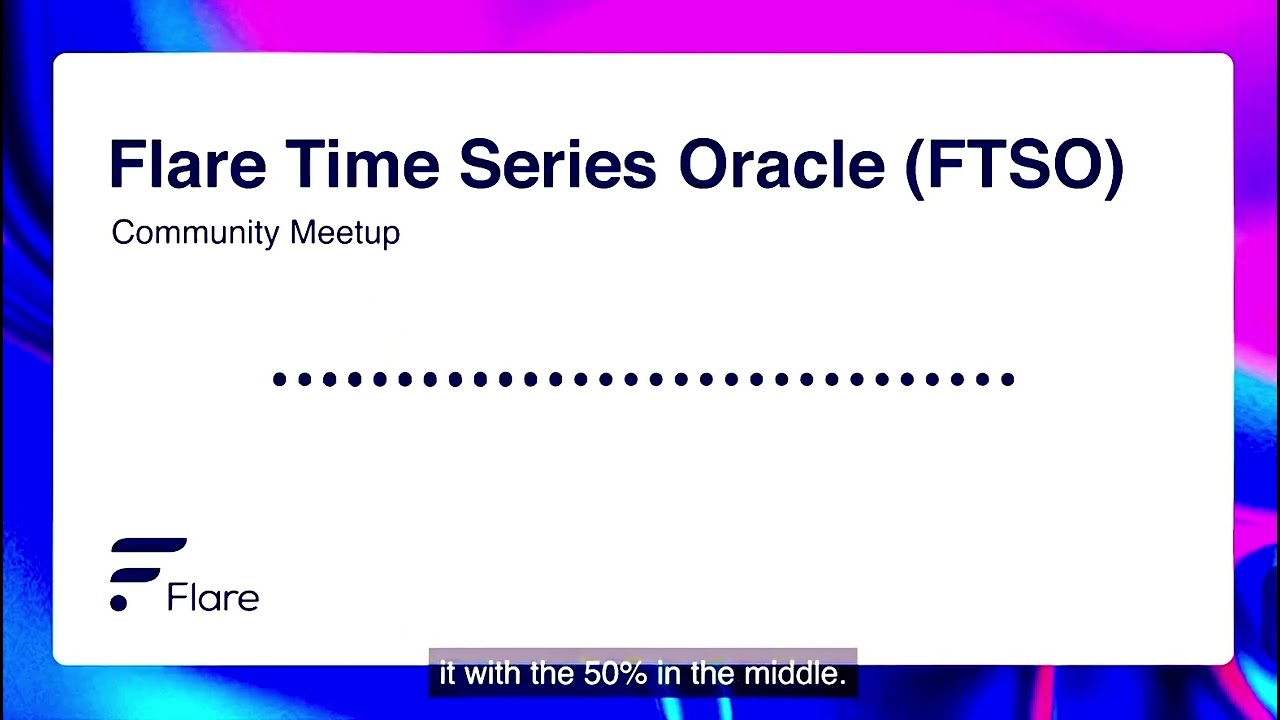 Flare Time Series Oracle (FTSO)

Community Meetup

Flare

it with the 50% in the middle.